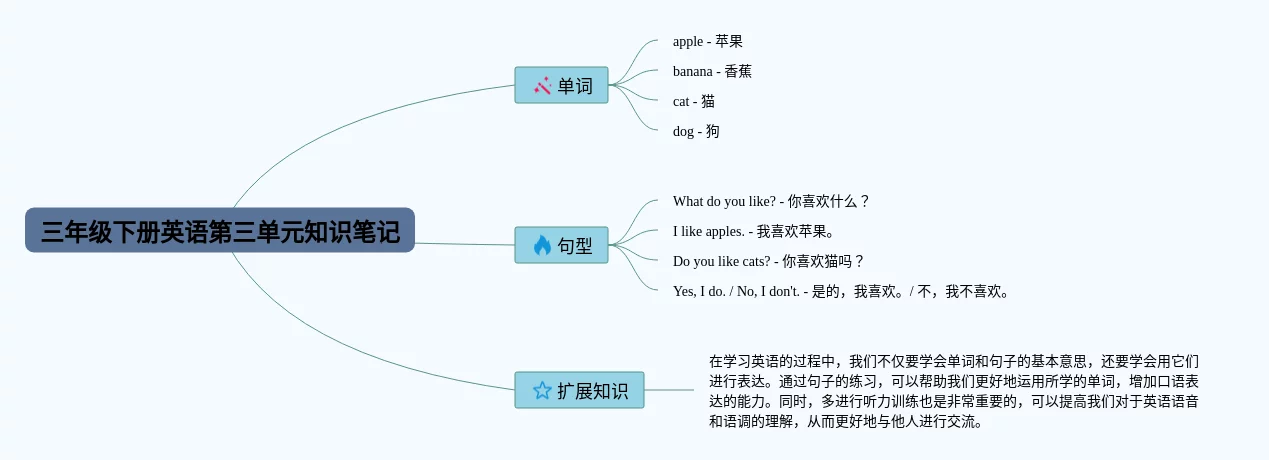 三年级下册英语第三单元知识笔记

单词

apple - 苹果

banana - 香蕉

cat - 猫

dog - 狗

句型

What do you like? - 你喜欢什么？

I like apples. - 我喜欢苹果。

Do you like cats? - 你喜欢猫吗？

Yes, I do. / No, I don't. - 是的，我喜欢。/ 不，我不喜欢。

扩展知识

在学习英语的过程中，我们不仅要学会单词和句子的基本意思，还要学会用它们进行表达。通过句子的练习，可以帮助我们更好地运用所学的单词，增加口语表达的能力。同时，多进行听力训练也是非常重要的，可以提高我们对于英语语音和语调的理解，从而更好地与他人进行交流。